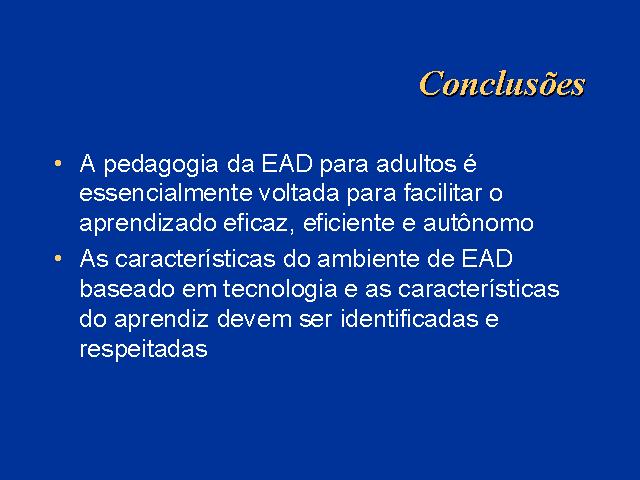 Conclusões

• A pedagogia da EAD para adultos é essencialmente voltada para facilitar o aprendizado eficaz, eficiente e autônomo

• As características do ambiente de EAD baseado em tecnologia e as características do aprendiz devem ser identificadas e respeitadas